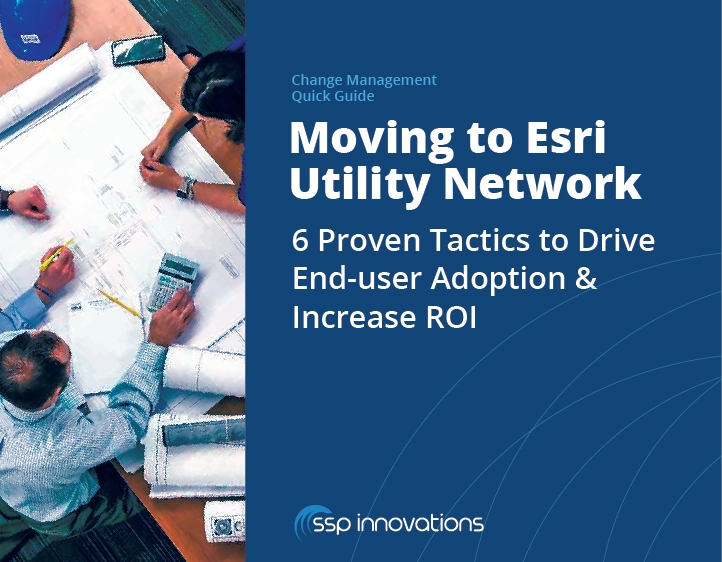 Change Management
Quick Guide

Moving to Esri Utility Network

6 Proven Tactics to Drive End-user Adoption & Increase ROI

ssp innovations